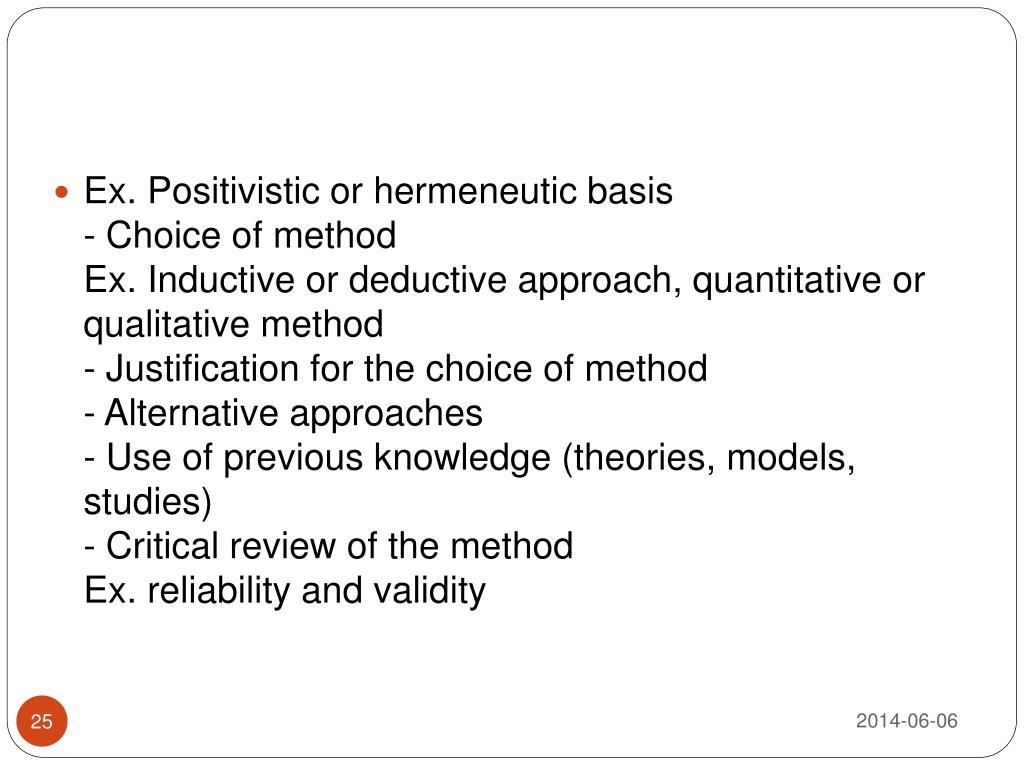 Ex. Positivistic or hermeneutic basis
- Choice of method
Ex. Inductive or deductive approach, quantitative or qualitative method
- Justification for the choice of method
- Alternative approaches
- Use of previous knowledge (theories, models, studies)
- Critical review of the method
Ex. reliability and validity

25

2014-06-06